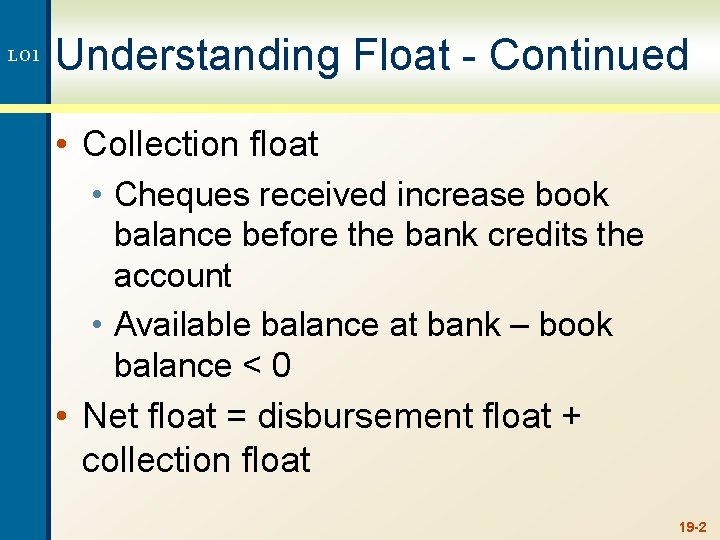 LO1

Understanding Float - Continued

• Collection float
  • Cheques received increase book balance before the bank credits the account
  • Available balance at bank – book balance < 0
• Net float = disbursement float + collection float

19-2